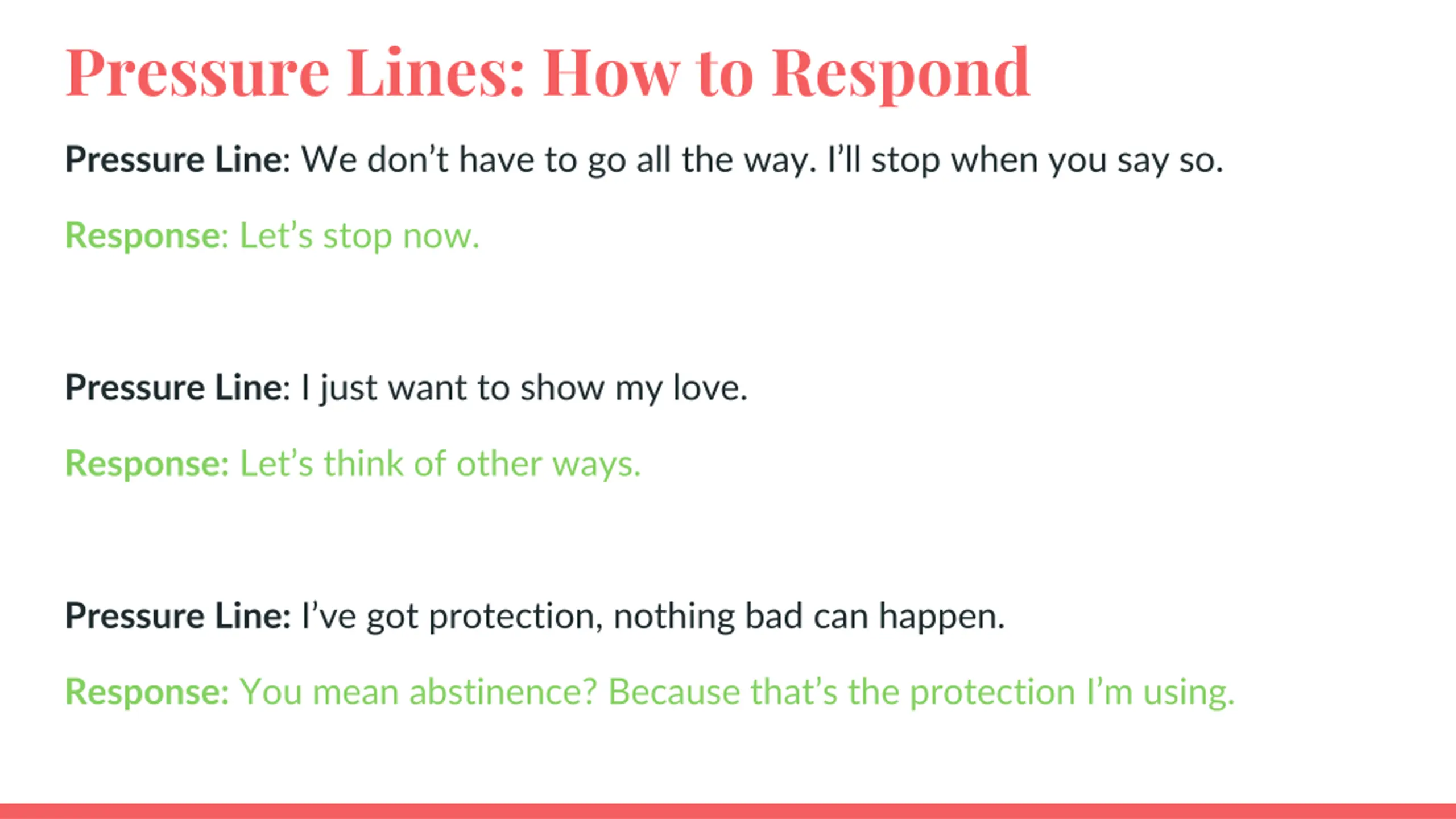 Pressure Lines: How to Respond

Pressure Line: We don't have to go all the way. I'll stop when you say so.

Response: Let's stop now.

Pressure Line: I just want to show my love.

Response: Let's think of other ways.

Pressure Line: I've got protection, nothing bad can happen.

Response: You mean abstinence? Because that's the protection I'm using.